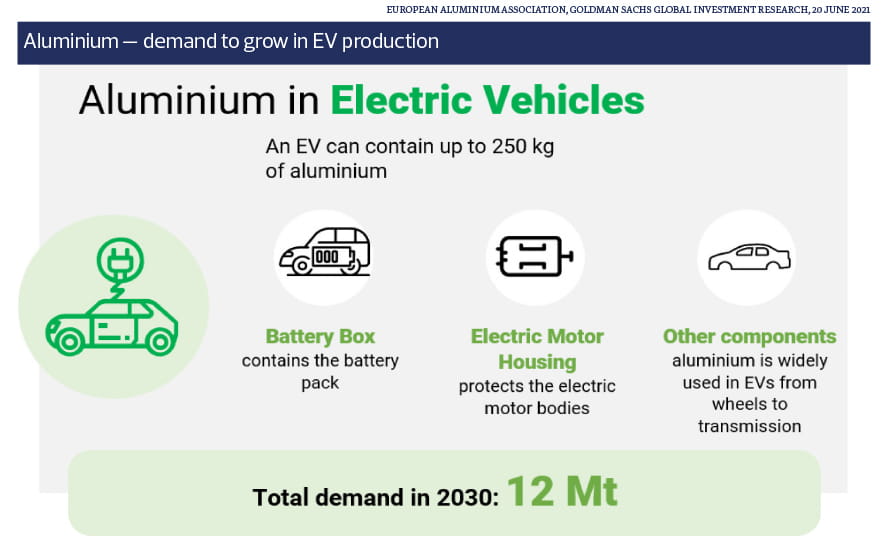 EUROPEAN ALUMINIUM ASSOCIATION, GOLDMAN SACHS GLOBAL INVESTMENT RESEARCH, 20 JUNE 2021

Aluminium — demand to grow in EV production

Aluminium in Electric Vehicles

An EV can contain up to 250 kg of aluminium

Battery Box
contains the battery pack

Electric Motor Housing
protects the electric motor bodies

Other components
aluminium is widely used in EVs from wheels to transmission

Total demand in 2030: 12 Mt